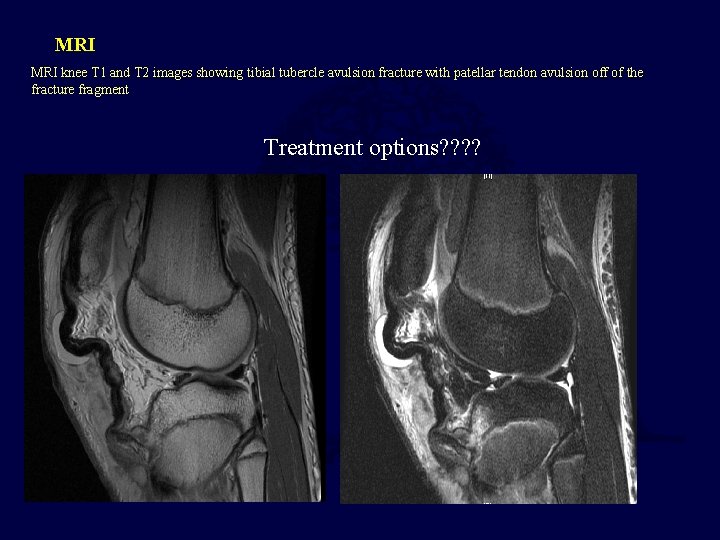 MRI

MRI knee T1 and T2 images showing tibial tubercle avulsion fracture with patellar tendon avulsion off of the fracture fragment

Treatment options????